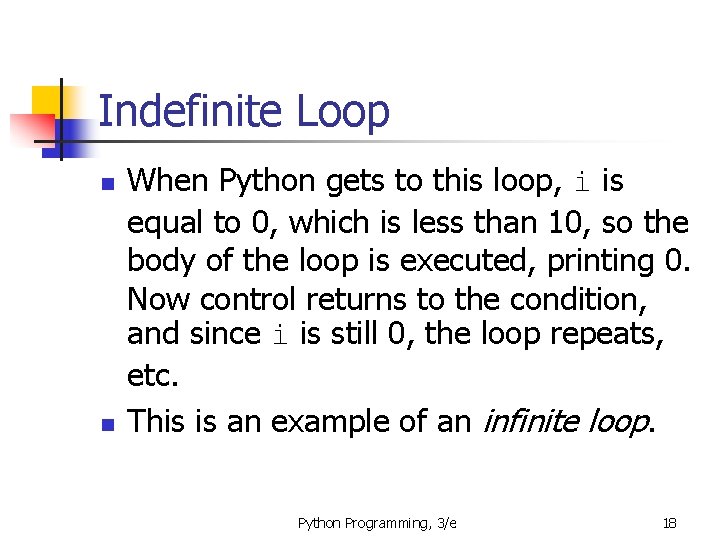 Indefinite Loop

When Python gets to this loop, i is equal to 0, which is less than 10, so the body of the loop is executed, printing 0. Now control returns to the condition, and since i is still 0, the loop repeats, etc.

This is an example of an infinite loop.

Python Programming, 3/e

18